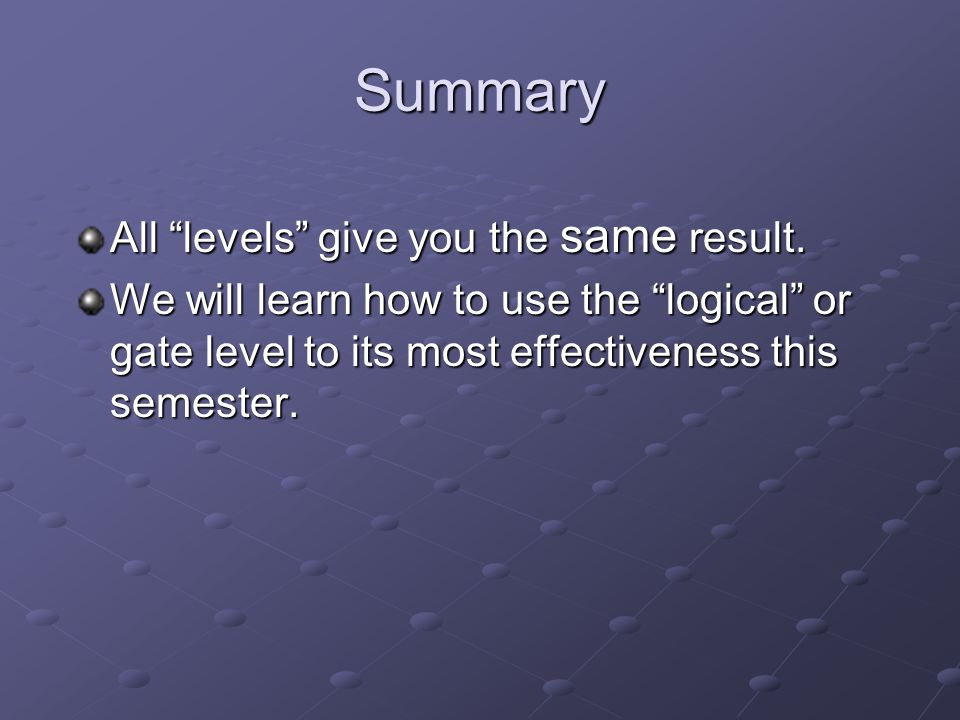 Summary

All “levels” give you the same result.

We will learn how to use the “logical” or gate level to its most effectiveness this semester.